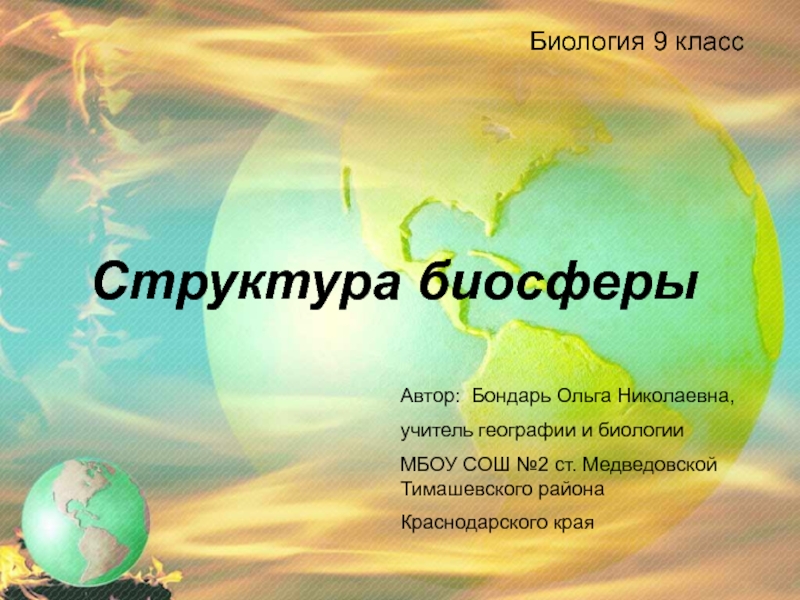 Биология 9 класс

Структура биосферы

Автор: Бондарь Ольга Николаевна,

учитель географии и биологии

МБОУ СОШ №2 ст. Медведовской Тимашевского района

Краснодарского края